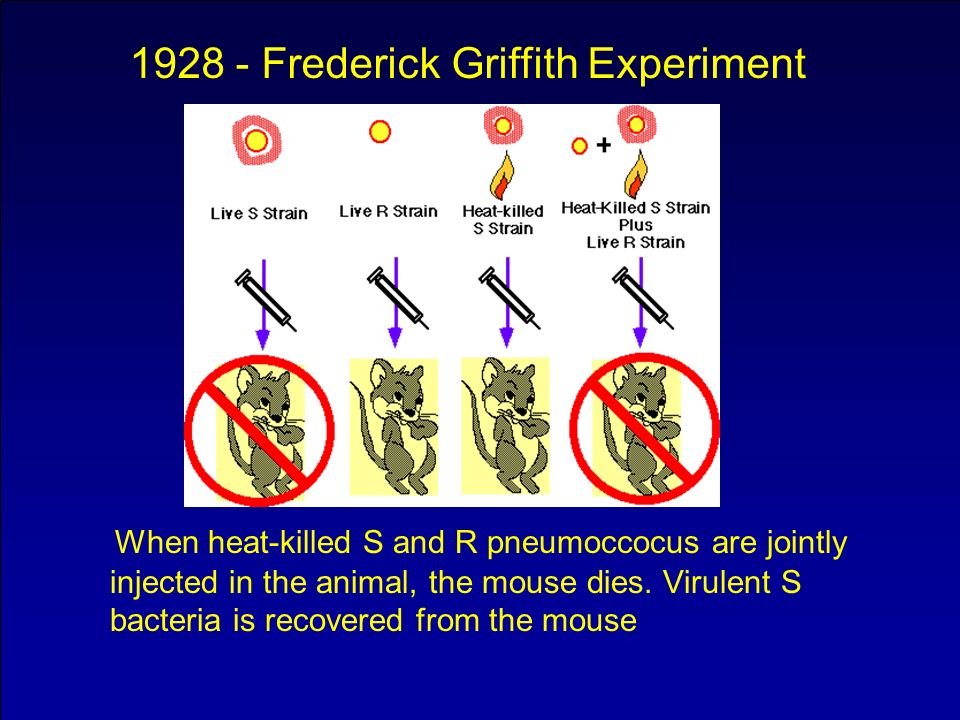 1928 - Frederick Griffith Experiment

+

Live S Strain

Live R Strain

Heat-killed S Strain

Heat-Killed S Strain Plus Live R Strain

When heat-killed S and R pneumoccocus are jointly injected in the animal, the mouse dies. Virulent S bacteria is recovered from the mouse